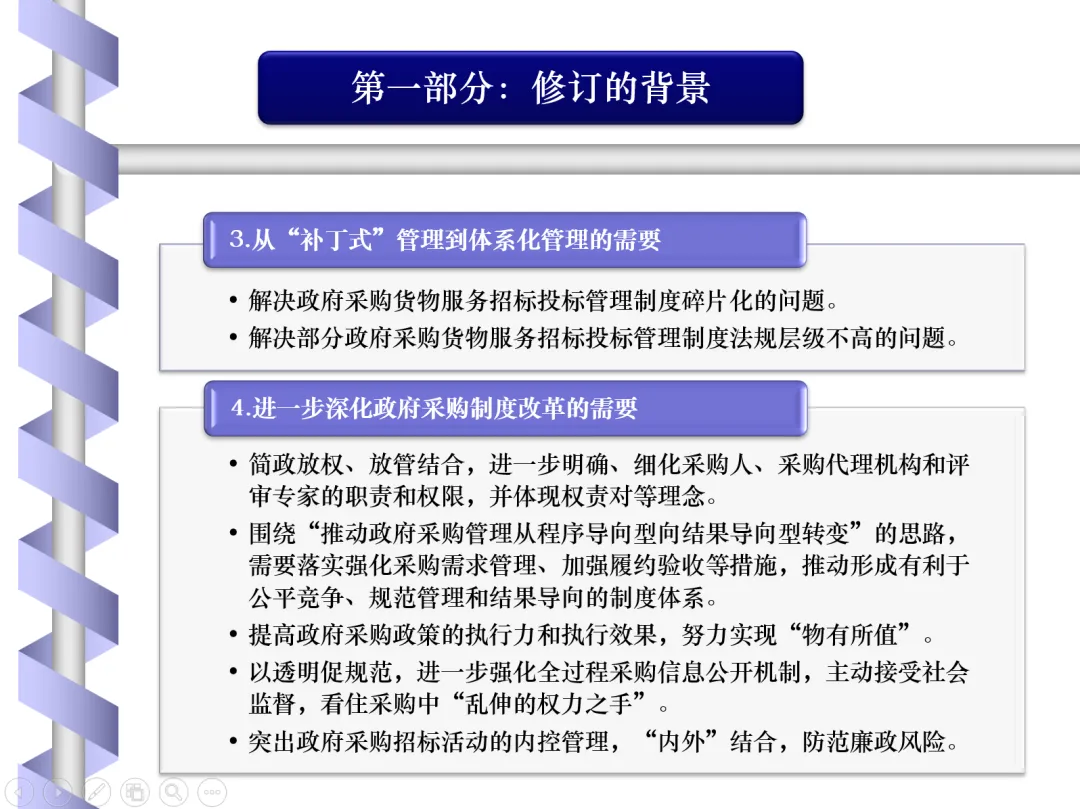 第一部分：修订的背景

3.从“补丁式”管理到体系化管理的需要

• 解决政府采购货物服务招标投标管理制度碎片化的问题。
• 解决部分政府采购货物服务招标投标管理制度法规层级不高的问题。

4.进一步深化政府采购制度改革的需要

• 简政放权、放管结合，进一步明确、细化采购人、采购代理机构和评审专家的职责和权限，并体现权责对等理念。
• 围绕“推动政府采购管理从程序导向型向结果导向型转变”的思路，需要落实强化采购需求管理、加强履约验收等措施，推动形成有利于公平竞争、规范管理和结果导向的制度体系。
• 提高政府采购政策的执行力和执行效果，努力实现“物有所值”。
• 以透明促规范，进一步强化全过程采购信息公开机制，主动接受社会监督，看住采购中“乱伸的权力之手”。
• 突出政府采购招标活动的内控管理，“内外”结合，防范廉政风险。